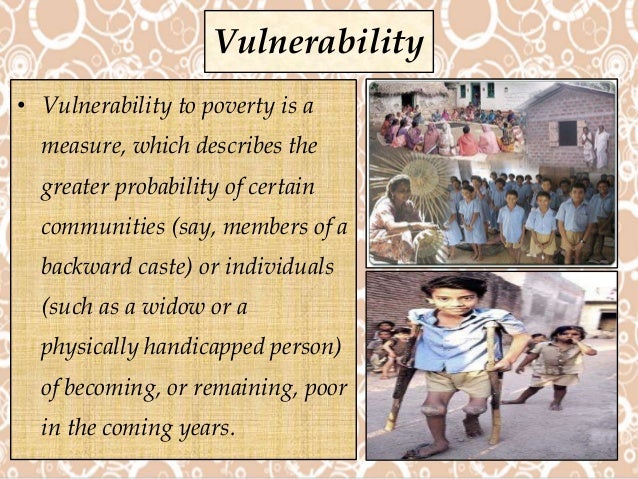 Vulnerability

• Vulnerability to poverty is a measure, which describes the greater probability of certain communities (say, members of a backward caste) or individuals (such as a widow or a physically handicapped person) of becoming, or remaining, poor in the coming years.